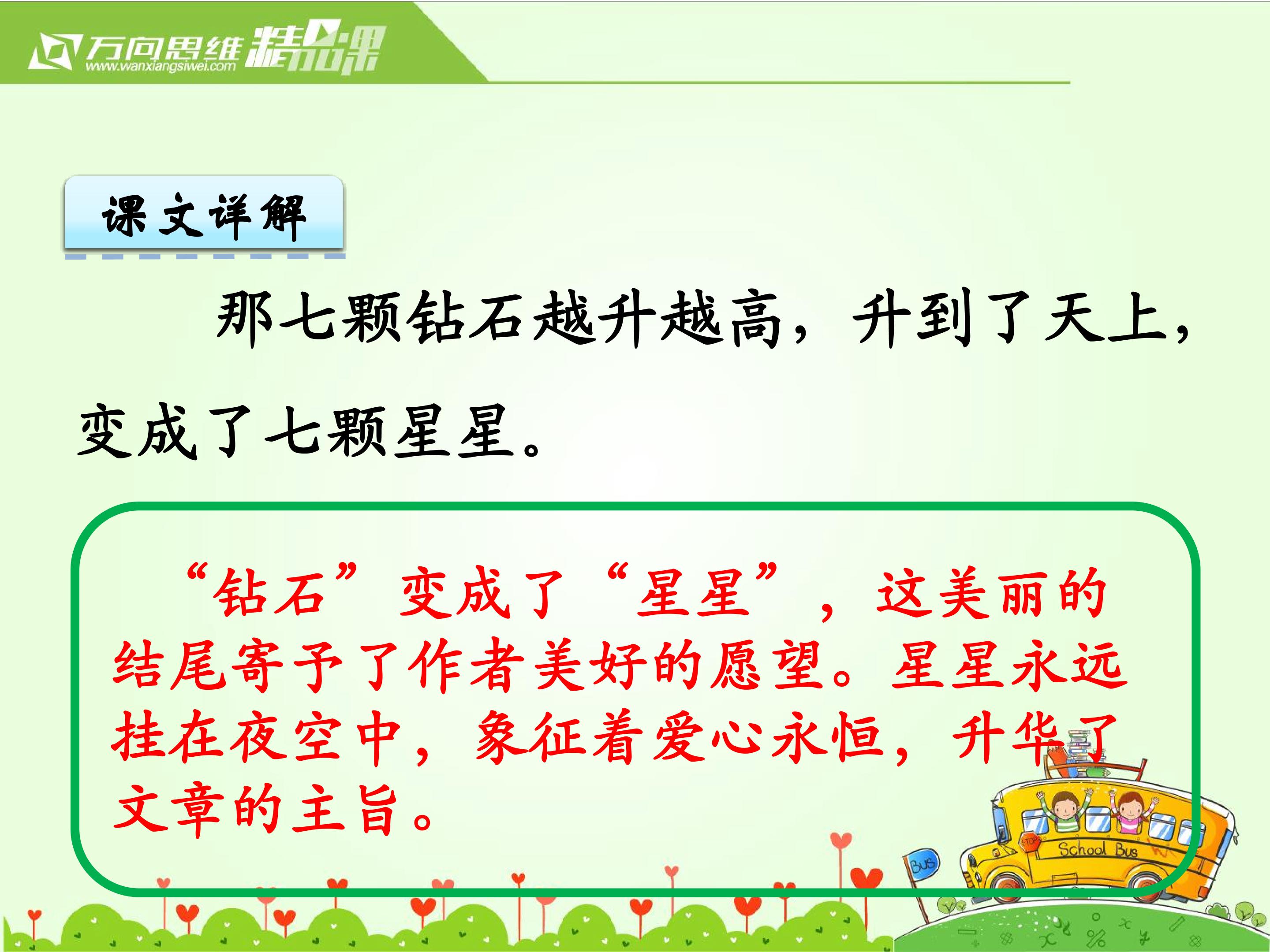 万向思维 精品课
www.wanxiangsiwei.com

课文详解

那七颗钻石越升越高，升到了天上，变成了七颗星星。

“钻石”变成了“星星”，这美丽的结尾寄予了作者美好的愿望。星星永远挂在夜空中，象征着爱心永恒，升华了文章的主旨。

STOP
School Bus
Bus